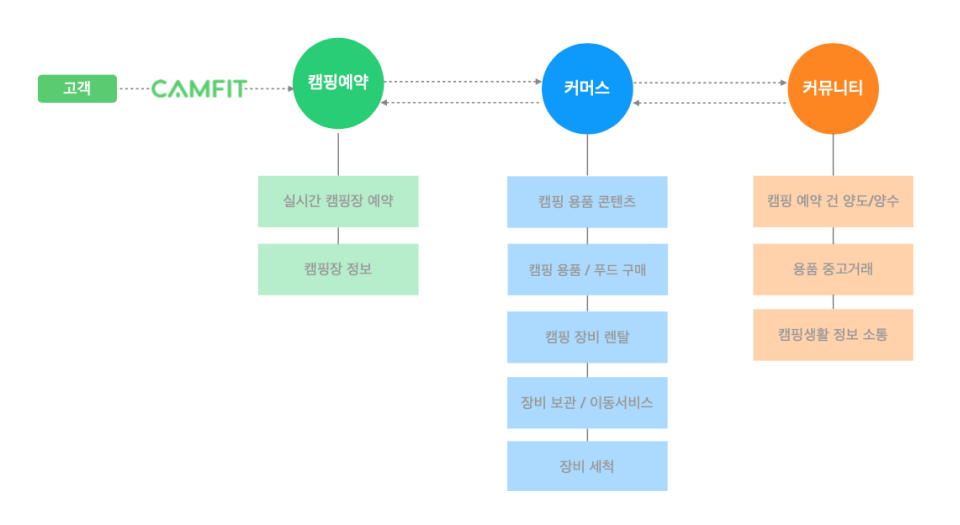 고객

CAMFIT

캠핑예약

커머스

커뮤니티

실시간 캠핑장 예약

캠핑장 정보

캠핑 용품 콘텐츠

캠핑 용품 / 푸드 구매

캠핑 장비 렌탈

장비 보관 / 이동서비스

장비 세척

캠핑 예약 건 양도/양수

용품 중고거래

캠핑생활 정보 소통